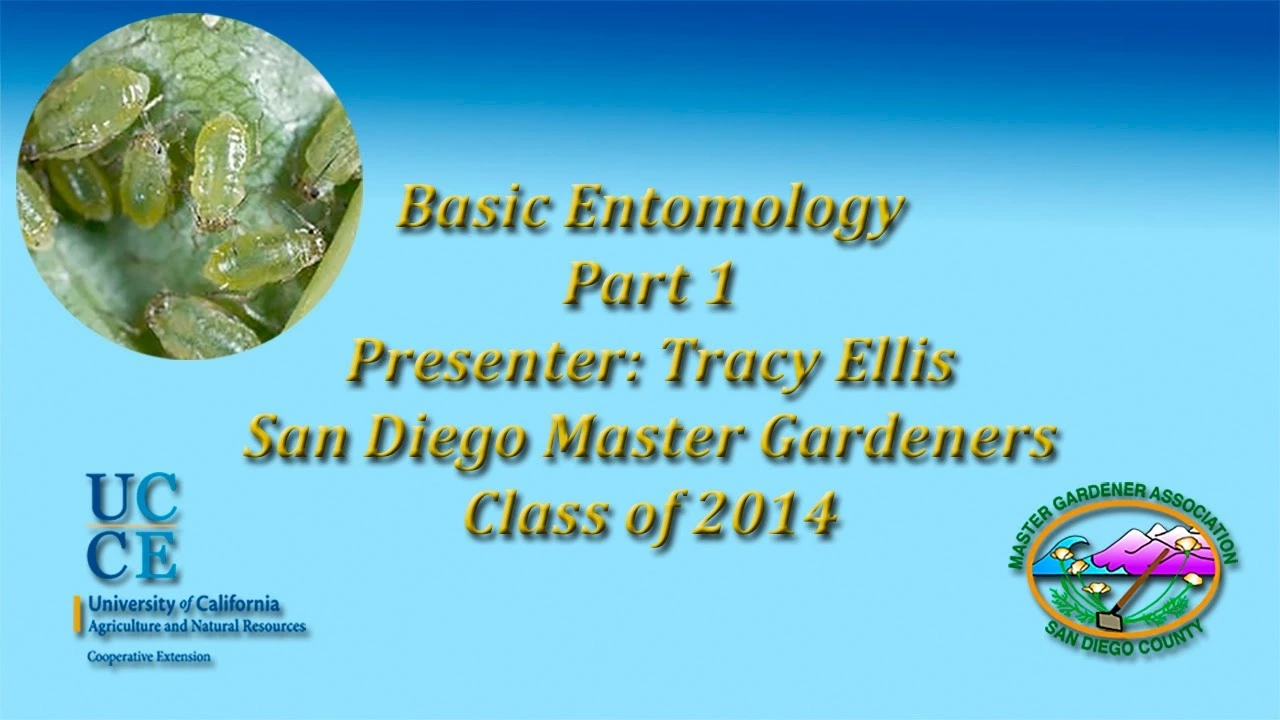 Basic Entomology
Part 1
Presenter: Tracy Ellis
San Diego Master Gardeners
Class of 2014

UC
CE
University of California
Agriculture and Natural Resources
Cooperative Extension

MASTER GARDENER ASSOCIATION
SAN DIEGO COUNTY